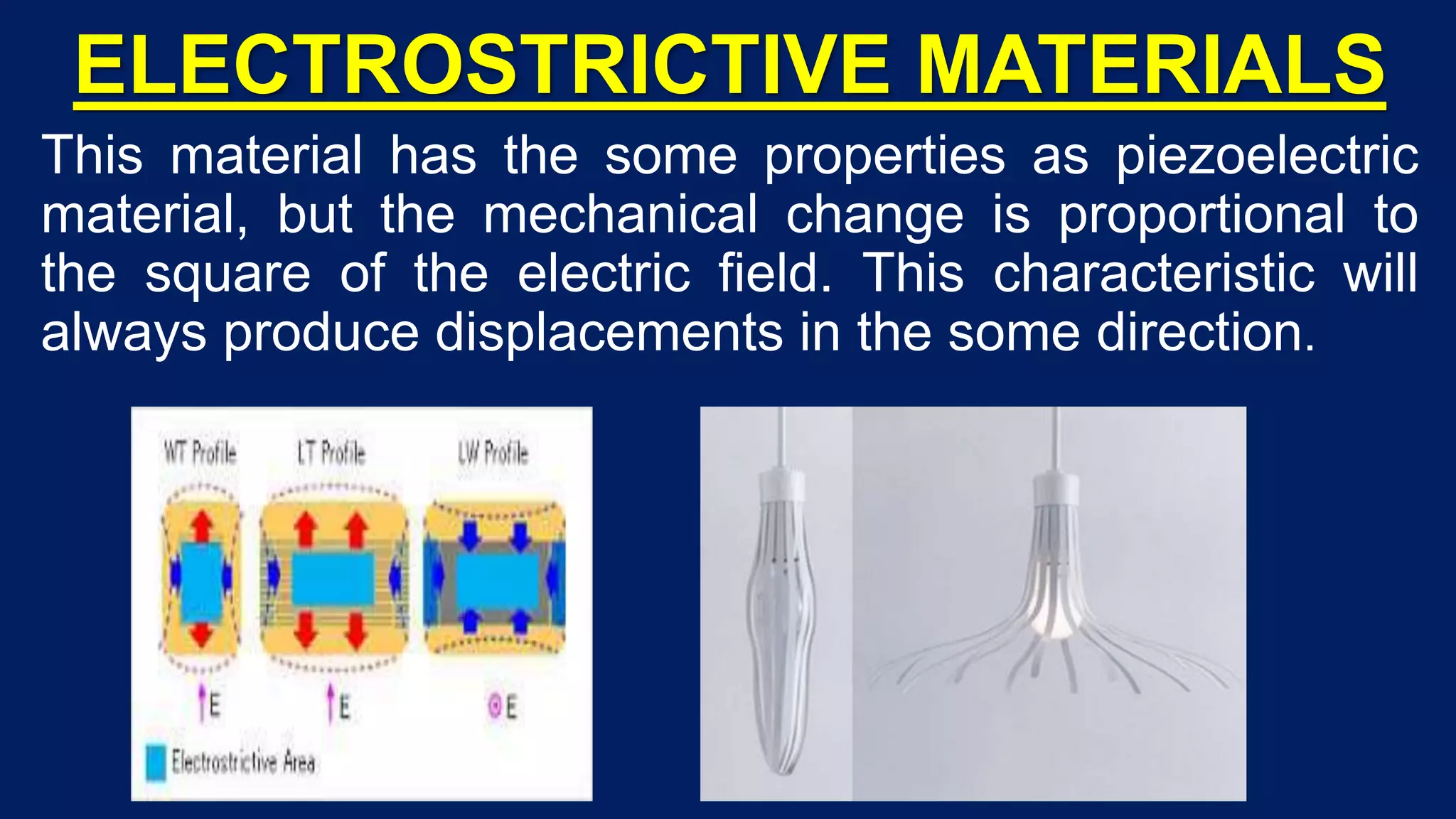 ELECTROSTRICTIVE MATERIALS

This material has the some properties as piezoelectric material, but the mechanical change is proportional to the square of the electric field. This characteristic will always produce displacements in the some direction.

WT Profile

LT Profile

LW Profile

E

E

E

Electrostrictive Area